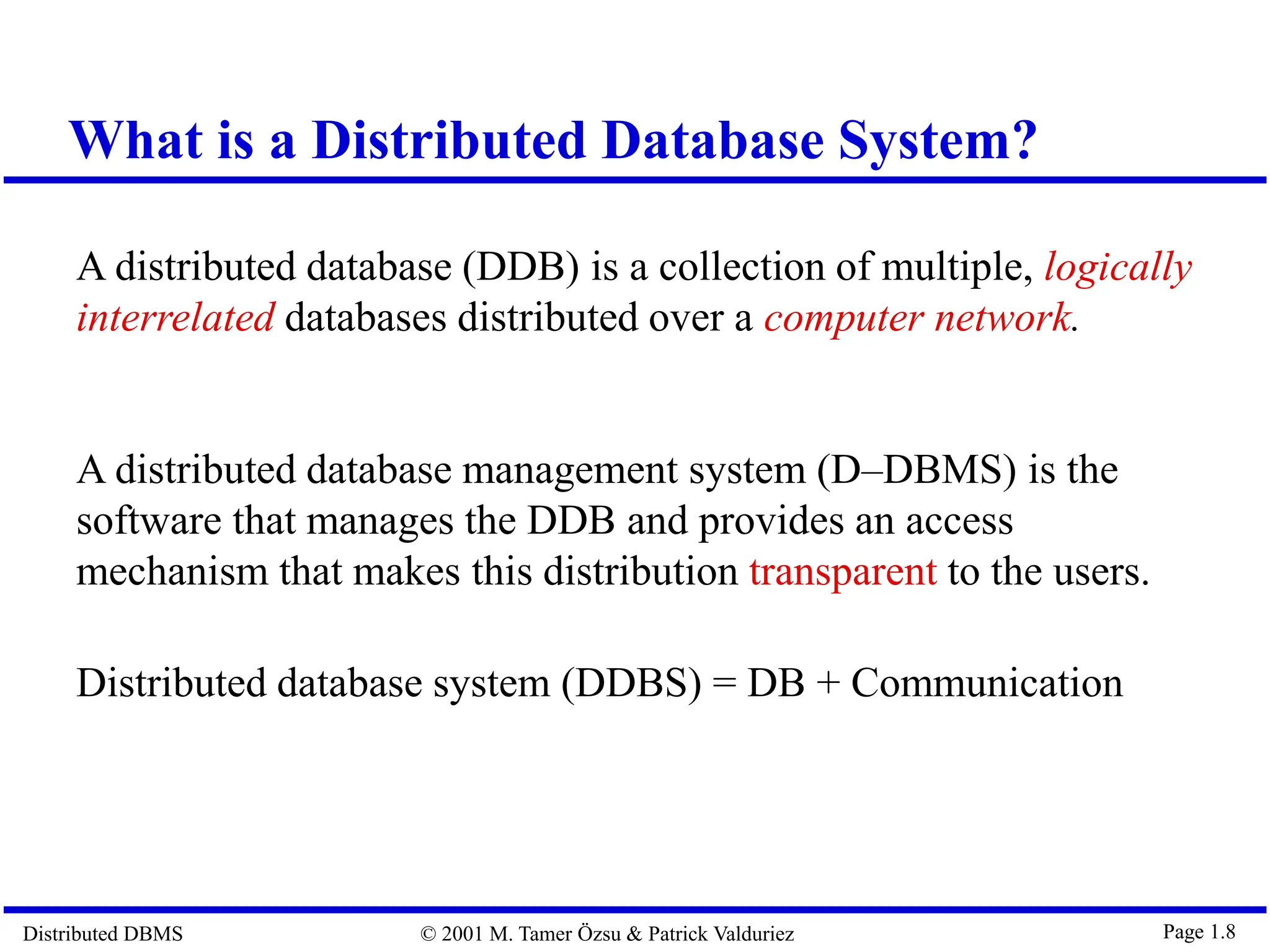 What is a Distributed Database System?

A distributed database (DDB) is a collection of multiple, logically interrelated databases distributed over a computer network.

A distributed database management system (D–DBMS) is the software that manages the DDB and provides an access mechanism that makes this distribution transparent to the users.

Distributed database system (DDBS) = DB + Communication

Distributed DBMS © 2001 M. Tamer Özsu & Patrick Valduriez Page 1.8